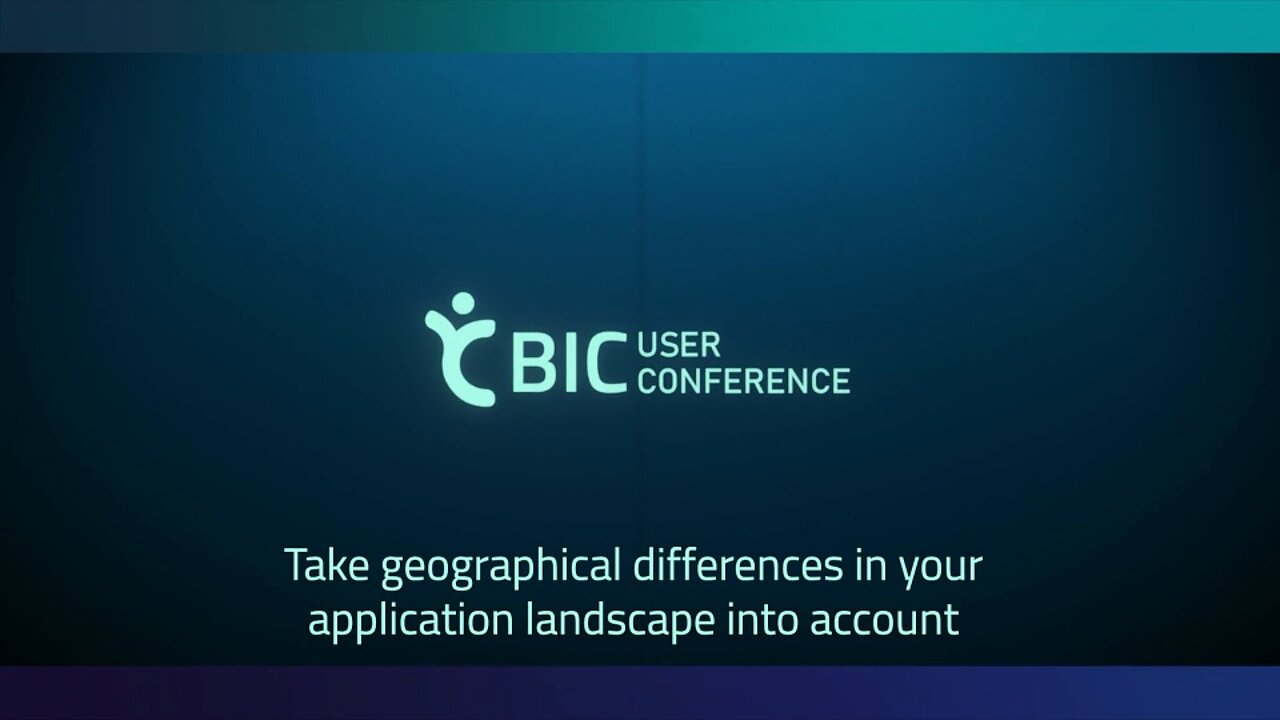 BIC USER CONFERENCE

Take geographical differences in your application landscape into account